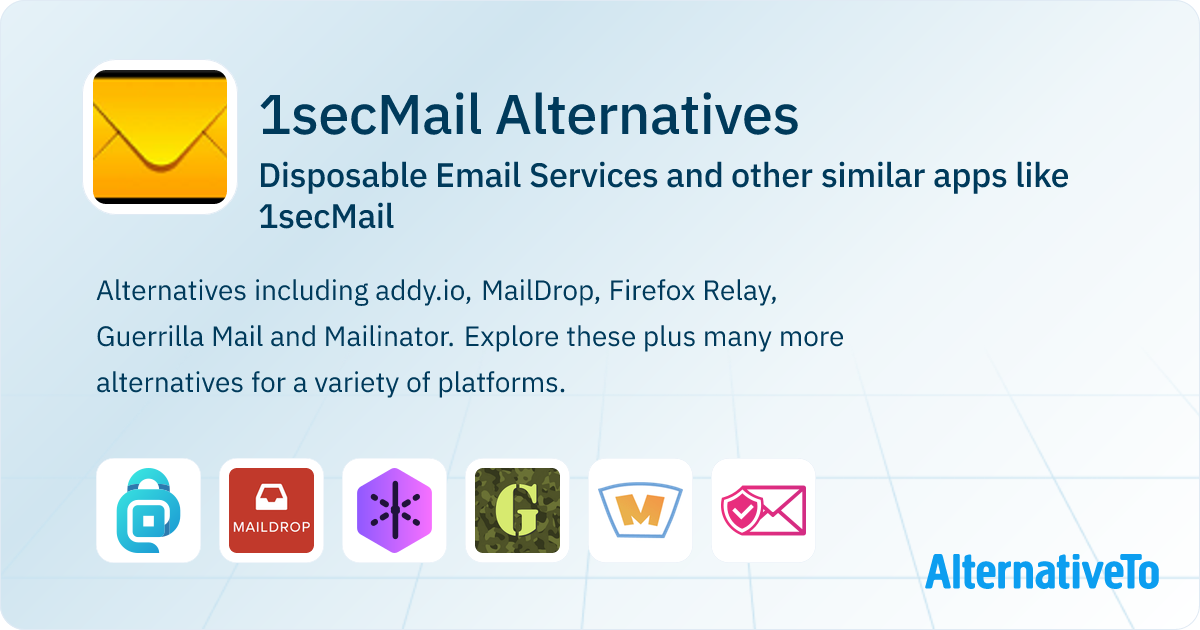 1secMail Alternatives

Disposable Email Services and other similar apps like 1secMail

Alternatives including addy.io, MailDrop, Firefox Relay, Guerrilla Mail and Mailinator. Explore these plus many more alternatives for a variety of platforms.

MAILDROP

G

M

AlternativeTo